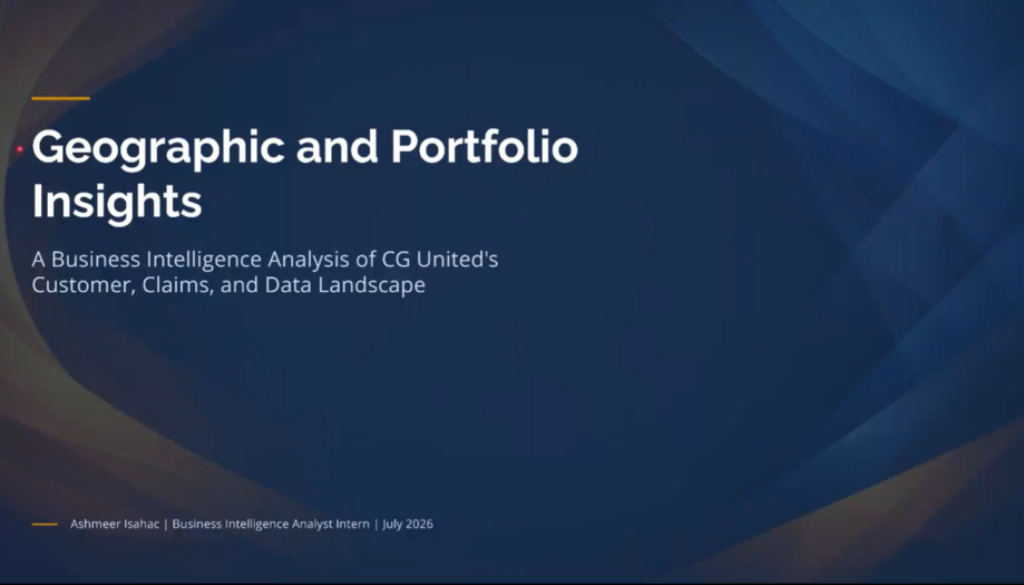 Geographic and Portfolio Insights

A Business Intelligence Analysis of CG United's Customer, Claims, and Data Landscape

Ashmeer Isahac | Business Intelligence Analyst Intern | July 2026